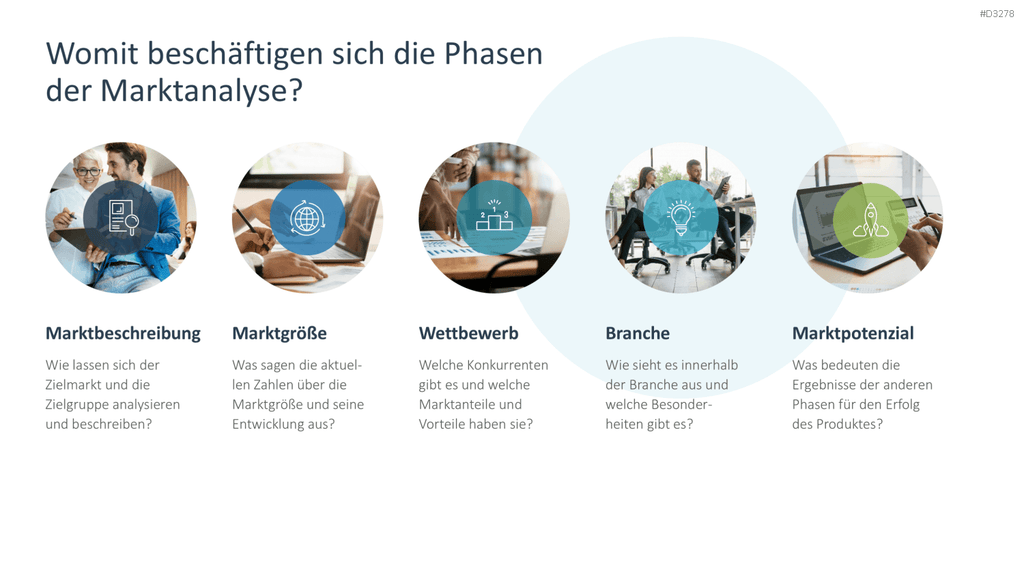 #D3278

Womit beschäftigen sich die Phasen der Marktanalyse?

Marktbeschreibung

Wie lassen sich der Zielmarkt und die Zielgruppe analysieren und beschreiben?

Marktgröße

Was sagen die aktuellen Zahlen über die Marktgröße und seine Entwicklung aus?

Wettbewerb

Welche Konkurrenten gibt es und welche Marktanteile und Vorteile haben sie?

Branche

Wie sieht es innerhalb der Branche aus und welche Besonderheiten gibt es?

Marktpotenzial

Was bedeuten die Ergebnisse der anderen Phasen für den Erfolg des Produktes?